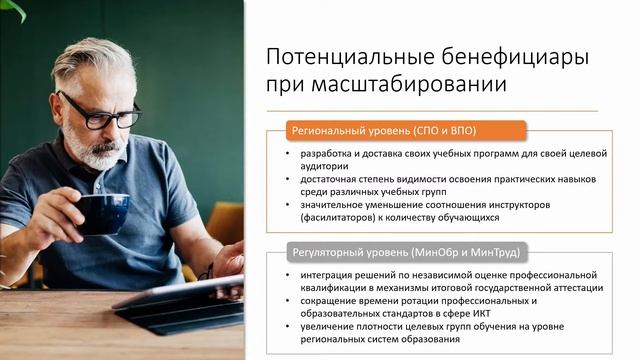 Потенциальные бенефициары при масштабировании

Региональный уровень (СПО и ВПО)

• разработка и доставка своих учебных программ для своей целевой аудитории
• достаточная степень видимости освоения практических навыков среди различных учебных групп
• значительное уменьшение соотношения инструкторов (фасилитаторов) к количеству обучающихся

Регуляторный уровень (МинОбр и МинТруд)

• интеграция решений по независимой оценке профессиональной квалификации в механизмы итоговой государственной аттестации
• сокращение времени ротации профессиональных и образовательных стандартов в сфере ИКТ
• увеличение плотности целевых групп обучения на уровне региональных систем образования